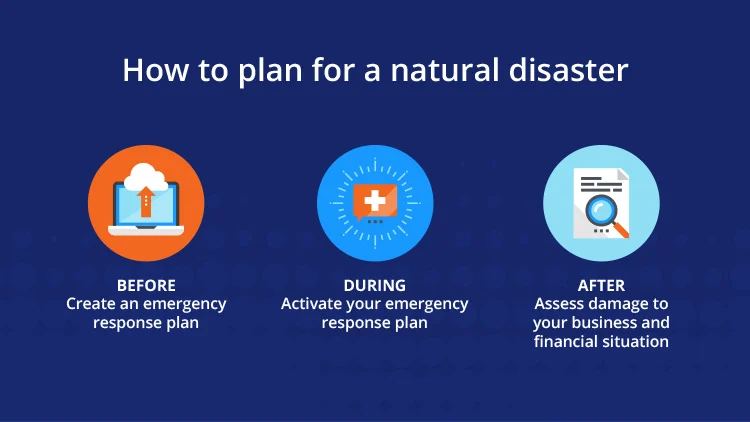 How to plan for a natural disaster

BEFORE
Create an emergency response plan

DURING
Activate your emergency response plan

AFTER
Assess damage to your business and financial situation